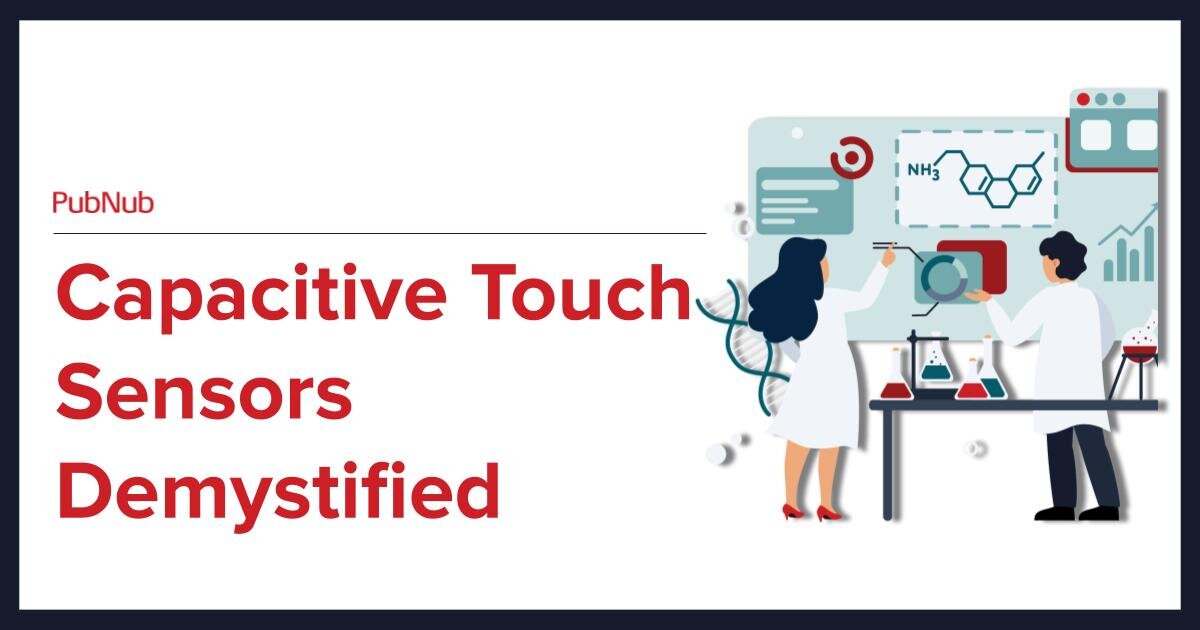 PubNub

Capacitive Touch Sensors Demystified

$NH_3$